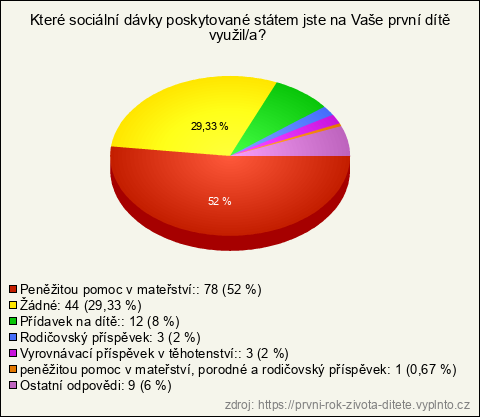 Které sociální dávky poskytované státem jste na Vaše první dítě využil/a?

29,33 %

52 %

Peněžitou pomoc v mateřství:: 78 (52 %)
Žádné: 44 (29,33 %)
Přídavek na dítě:: 12 (8 %)
Rodičovský příspěvek: 3 (2 %)
Vyrovnávací příspěvek v těhotenství:: 3 (2 %)
peněžitou pomoc v mateřství, porodné a rodičovský příspěvek: 1 (0,67 %)
Ostatní odpovědi: 9 (6 %)

zdroj: https://prvni-rok-zivota-ditete.vyplnto.cz